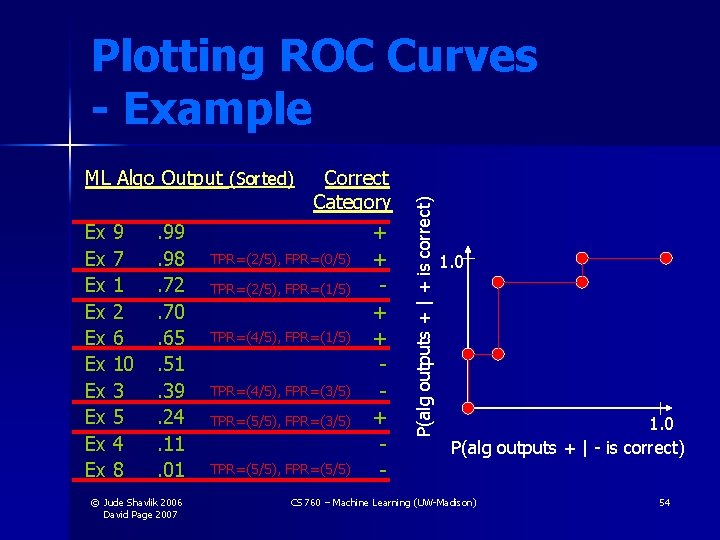 Plotting ROC Curves
- Example

| ML Algo Output (Sorted) | | | Correct Category |
|---|---|---|---|
| Ex 9 | .99 | | + |
| Ex 7 | .98 | TPR=(2/5), FPR=(0/5) | + |
| Ex 1 | .72 | TPR=(2/5), FPR=(1/5) | - |
| Ex 2 | .70 | | + |
| Ex 6 | .65 | TPR=(4/5), FPR=(1/5) | + |
| Ex 10 | .51 | | - |
| Ex 3 | .39 | TPR=(4/5), FPR=(3/5) | - |
| Ex 5 | .24 | TPR=(5/5), FPR=(3/5) | + |
| Ex 4 | .11 | | - |
| Ex 8 | .01 | TPR=(5/5), FPR=(5/5) | - |

P(alg outputs + | + is correct)
1.0
1.0
P(alg outputs + | - is correct)

© Jude Shavlik 2006
David Page 2007

CS 760 – Machine Learning (UW-Madison)

54